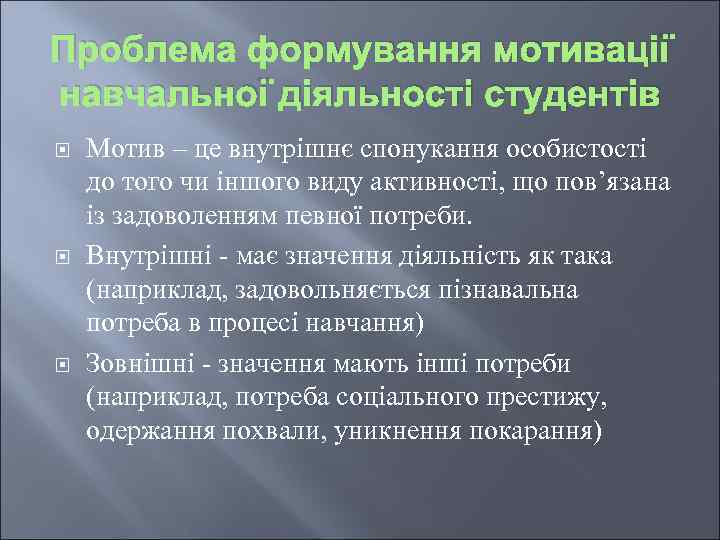 Проблема формування мотивації навчальної діяльності студентів

Мотив – це внутрішнє спонукання особистості до того чи іншого виду активності, що пов’язана із задоволенням певної потреби.

Внутрішні - має значення діяльність як така (наприклад, задовольняється пізнавальна потреба в процесі навчання)

Зовнішні - значення мають інші потреби (наприклад, потреба соціального престижу, одержання похвали, уникнення покарання)